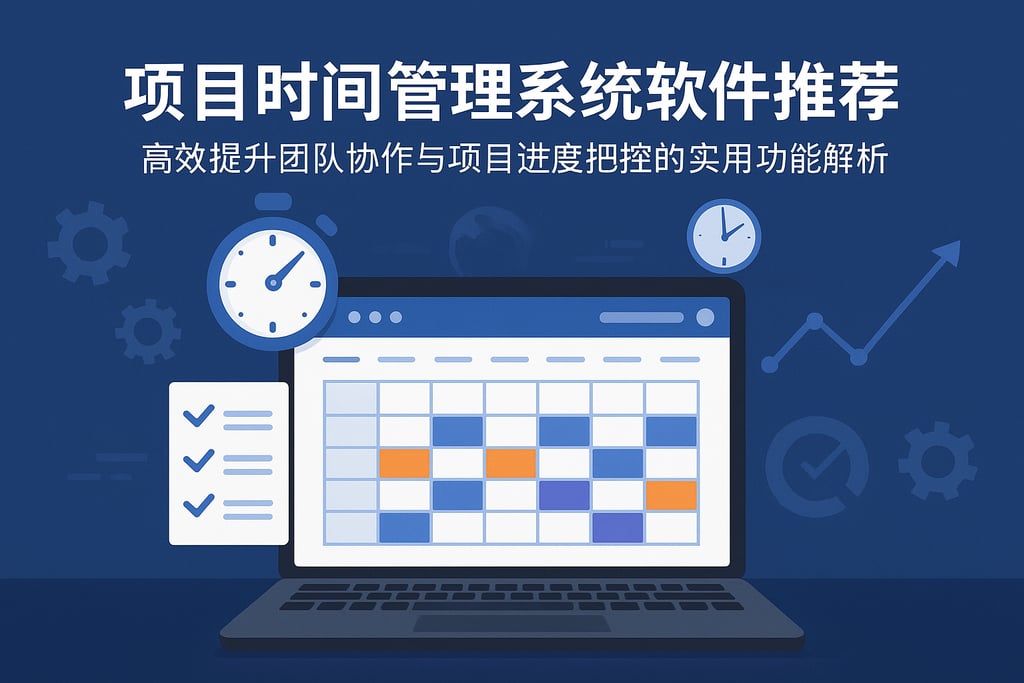 项目时间管理系统软件推荐

高效提升团队协作与项目进度把控的实用功能解析